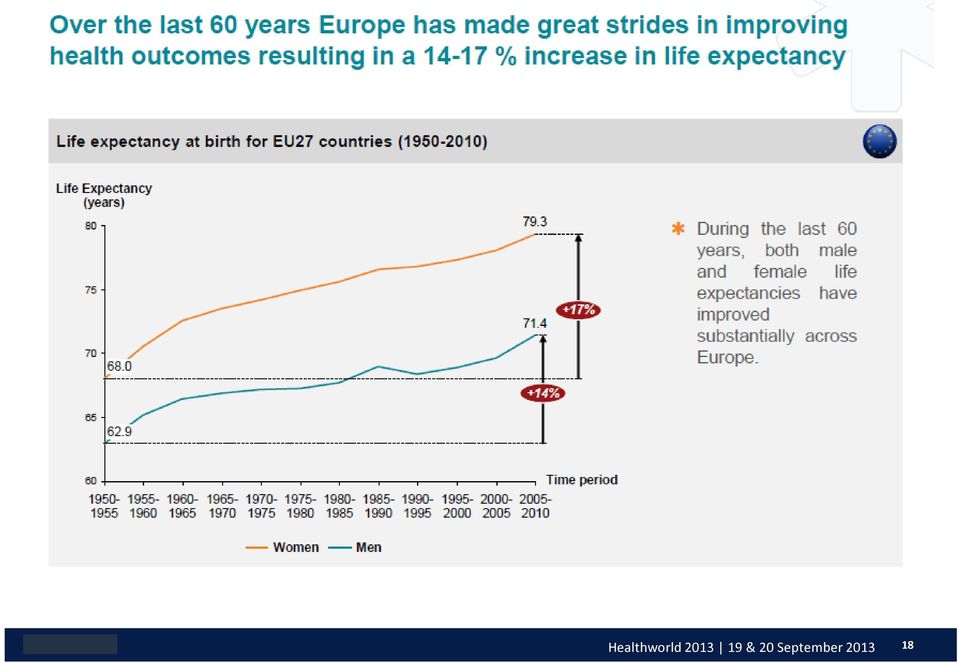 Over the last 60 years Europe has made great strides in improving health outcomes resulting in a 14-17 % increase in life expectancy

Life expectancy at birth for EU27 countries (1950-2010)

Life Expectancy (years)

80
75
70
65
60

79.3
71.4
68.0
62.9
+17%
+14%

Time period

1950-1955 1955-1960 1960-1965 1965-1970 1970-1975 1975-1980 1980-1985 1985-1990 1990-1995 1995-2000 2000-2005 2005-2010

Women Men

During the last 60 years, both male and female life expectancies have improved substantially across Europe.

Healthworld 2013 | 19 & 20 September 2013 18